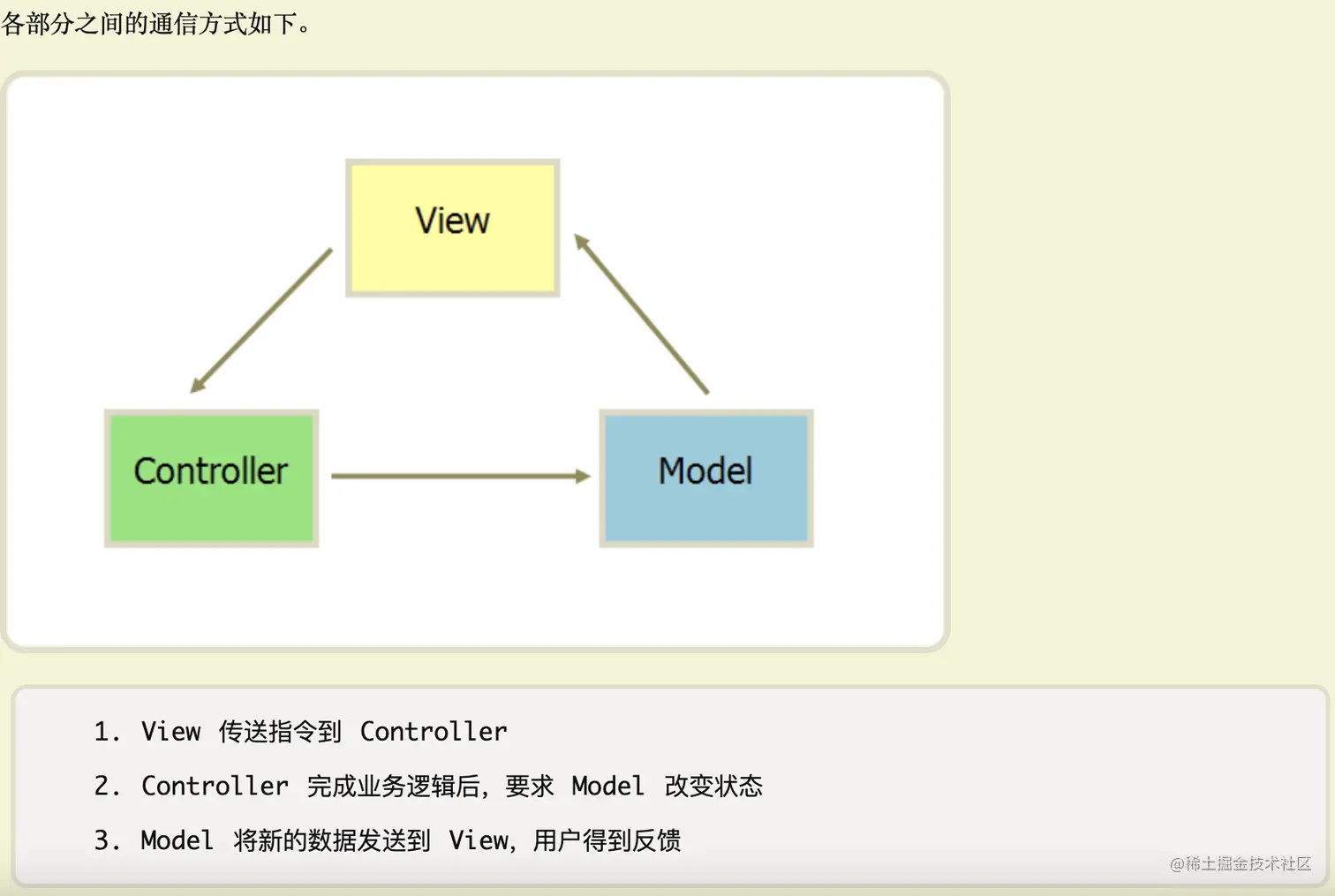 各部分之间的通信方式如下。

View

Controller

Model

1. View 传送指令到 Controller

2. Controller 完成业务逻辑后，要求 Model 改变状态

3. Model 将新的数据发送到 View，用户得到反馈

@稀土掘金技术社区